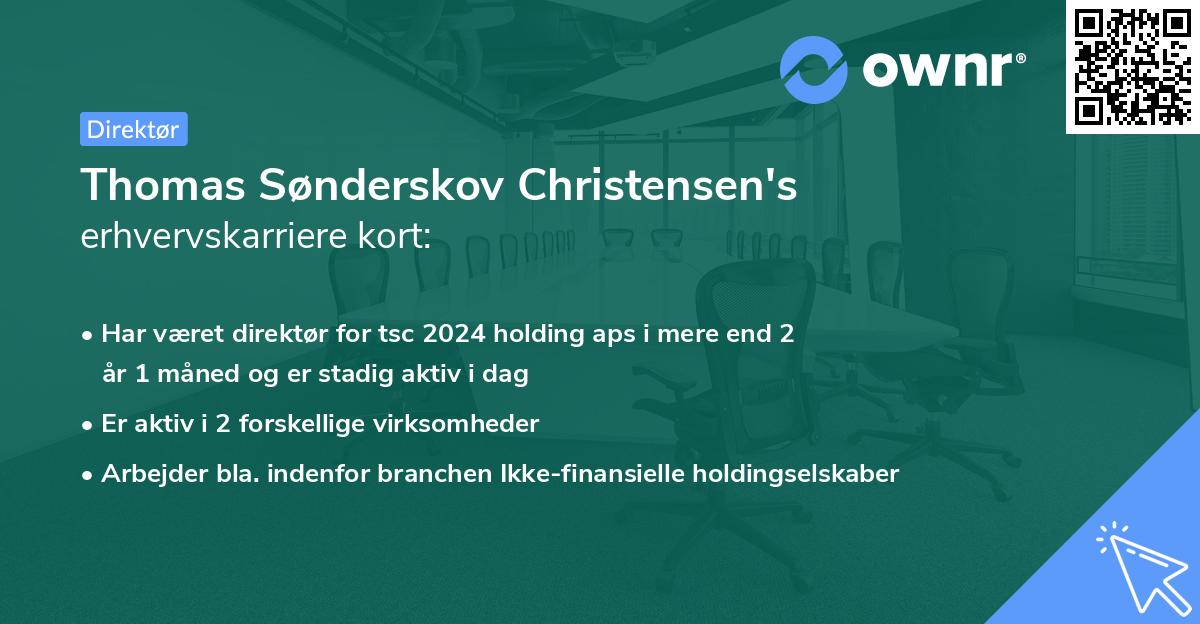 ownr®

Direktør

Thomas Sønderskov Christensen's erhvervskarriere kort:

• Har været direktør for tsc 2024 holding aps i mere end 2 år 1 måned og er stadig aktiv i dag
• Er aktiv i 2 forskellige virksomheder
• Arbejder bla. indenfor branchen Ikke-finansielle holdingselskaber